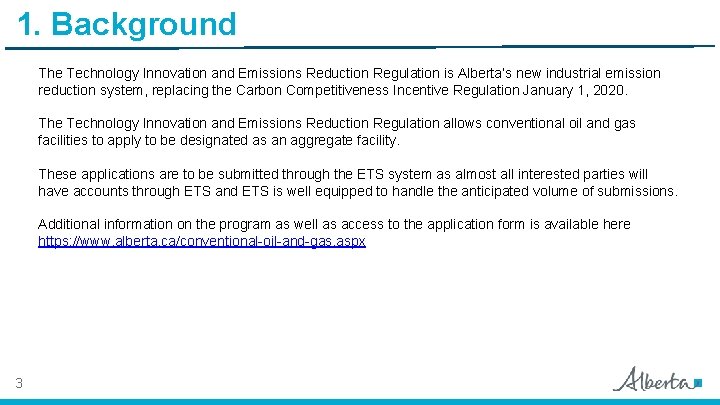 1. Background

The Technology Innovation and Emissions Reduction Regulation is Alberta's new industrial emission reduction system, replacing the Carbon Competitiveness Incentive Regulation January 1, 2020.

The Technology Innovation and Emissions Reduction Regulation allows conventional oil and gas facilities to apply to be designated as an aggregate facility.

These applications are to be submitted through the ETS system as almost all interested parties will have accounts through ETS and ETS is well equipped to handle the anticipated volume of submissions.

Additional information on the program as well as access to the application form is available here https://www.alberta.ca/conventional-oil-and-gas.aspx

3

Alberta